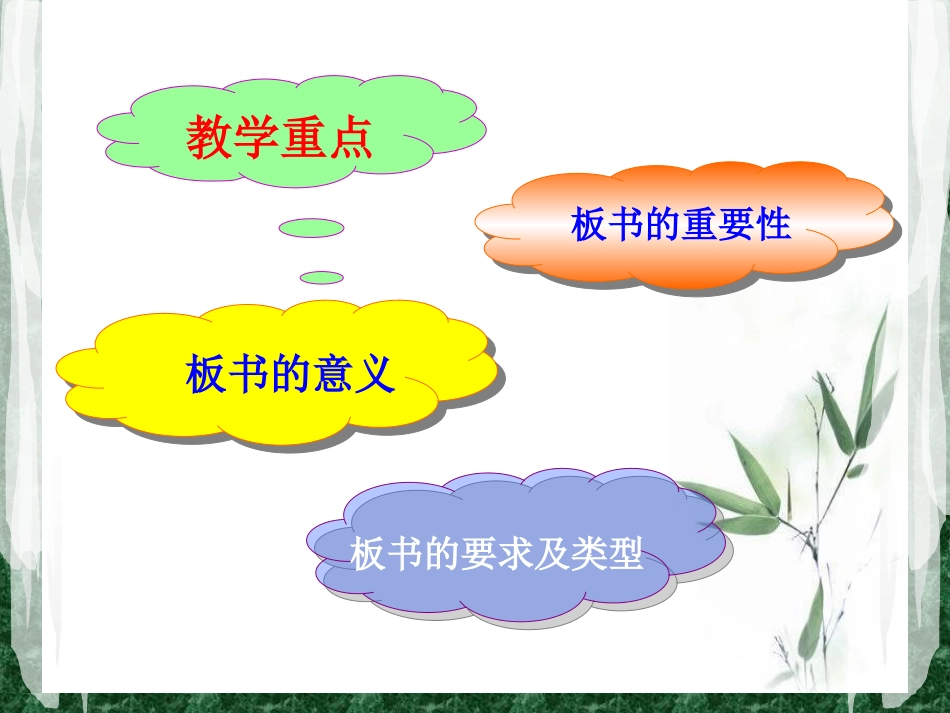 教学重点

板书的重要性

板书的意义

板书的要求及类型